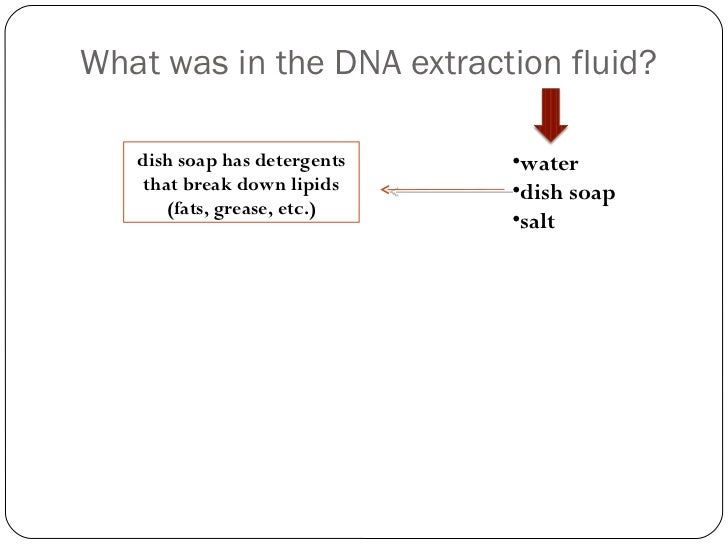 What was in the DNA extraction fluid?

dish soap has detergents that break down lipids (fats, grease, etc.)

•water
•dish soap
•salt